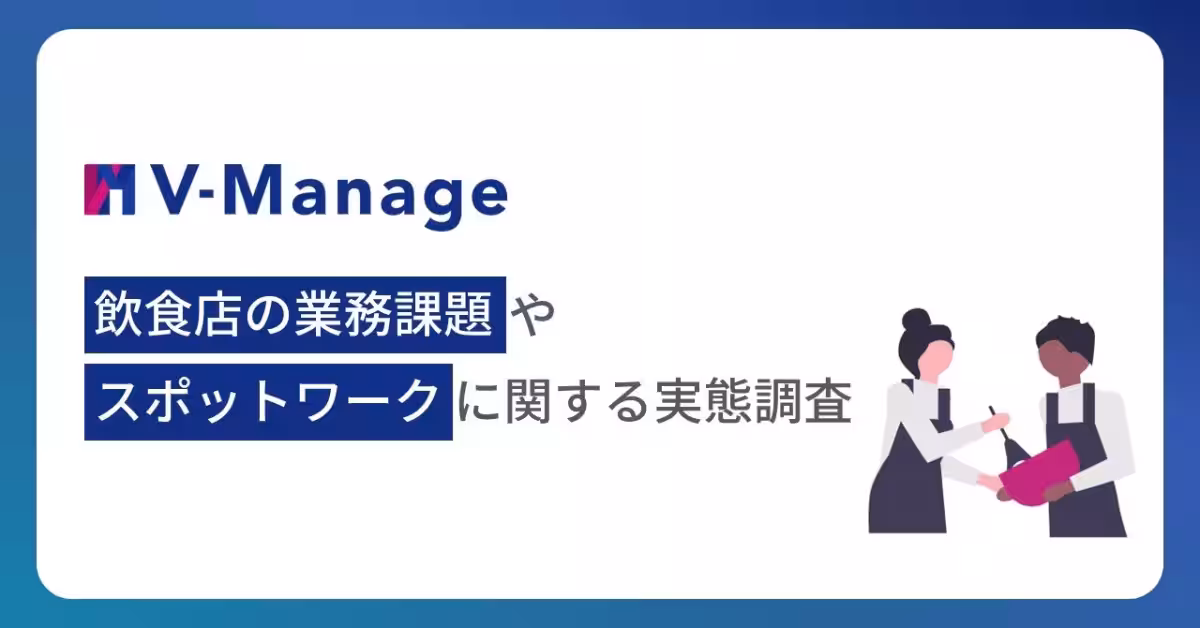 V-Manage

飲食店の業務課題や
スポットワークに関する実態調査